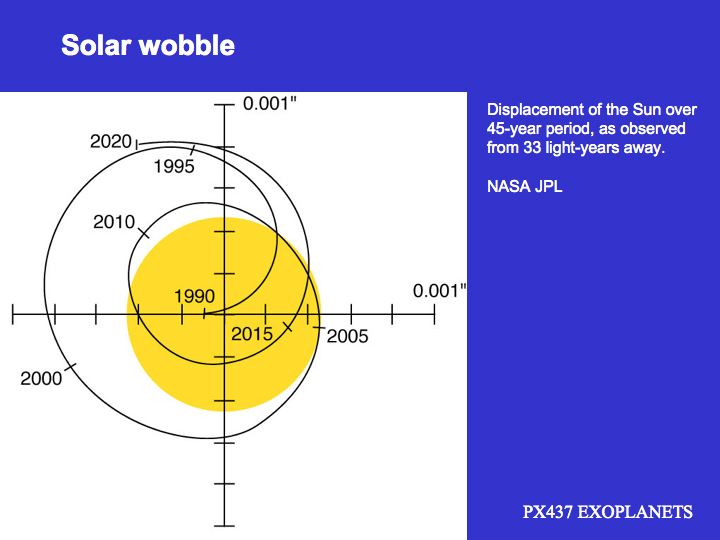 Solar wobble

0.001"

2020

1995

2010

1990

0.001"

2015

2005

2000

Displacement of the Sun over 45-year period, as observed from 33 light-years away.

NASA JPL

PX437 EXOPLANETS